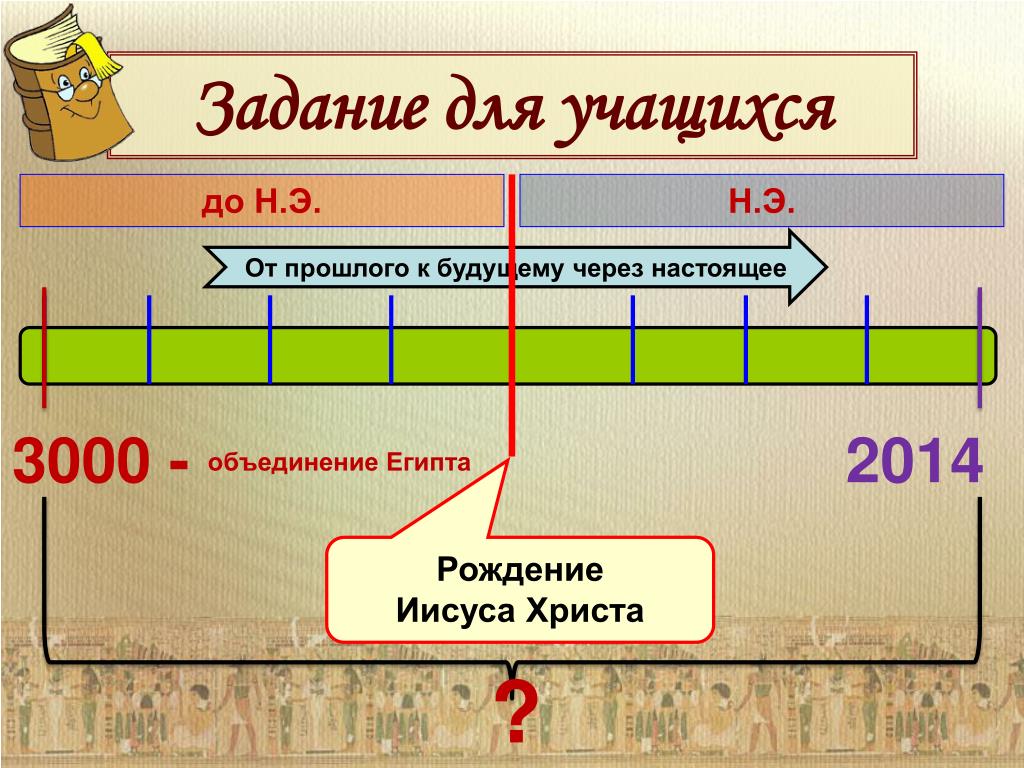 Задание для учащихся

до Н.Э.

Н.Э.

От прошлого к будущему через настоящее

3000 - объединение Египта

2014

Рождение Иисуса Христа

?